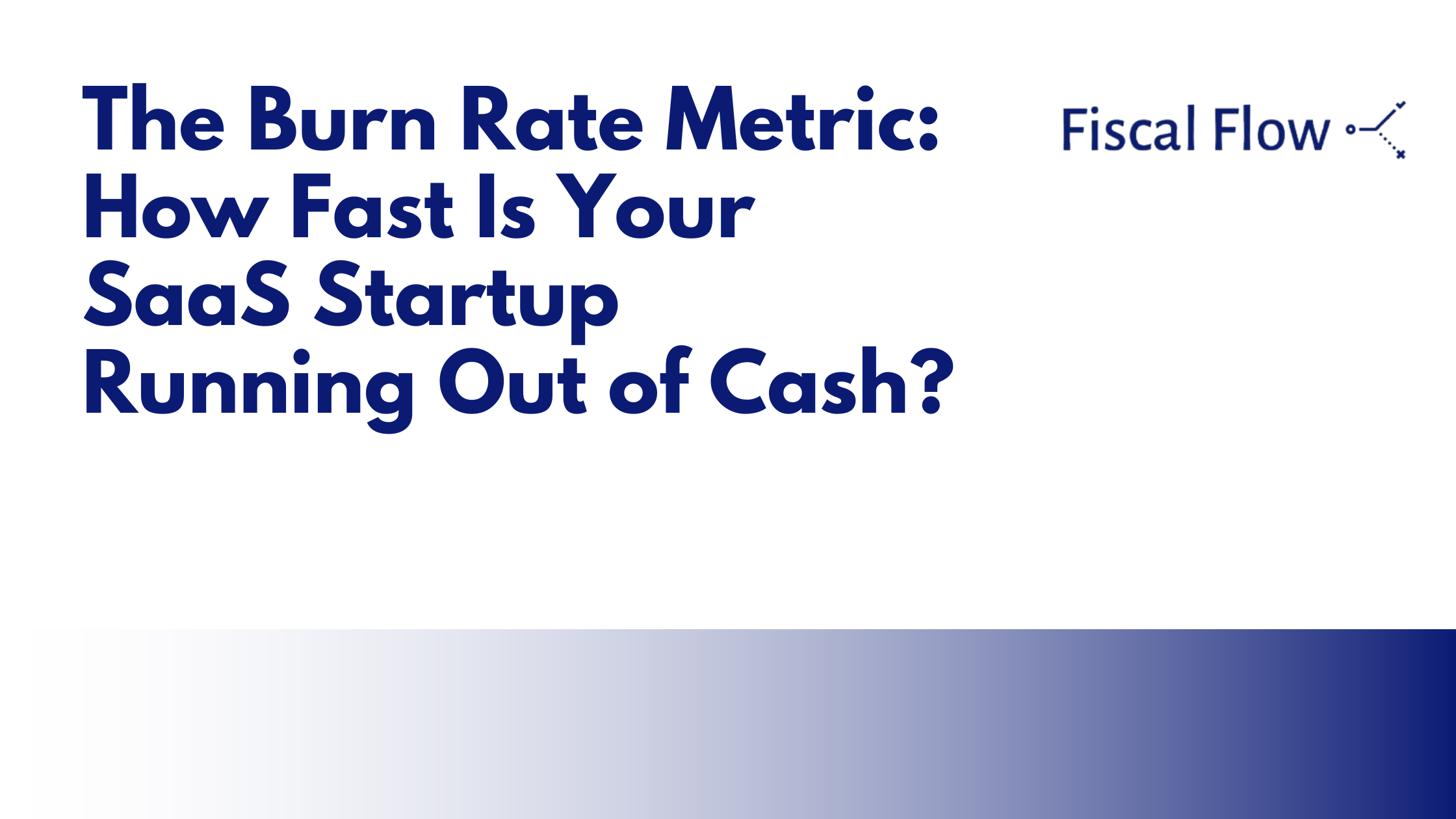 The Burn Rate Metric: How Fast Is Your SaaS Startup Running Out of Cash?

Fiscal Flow